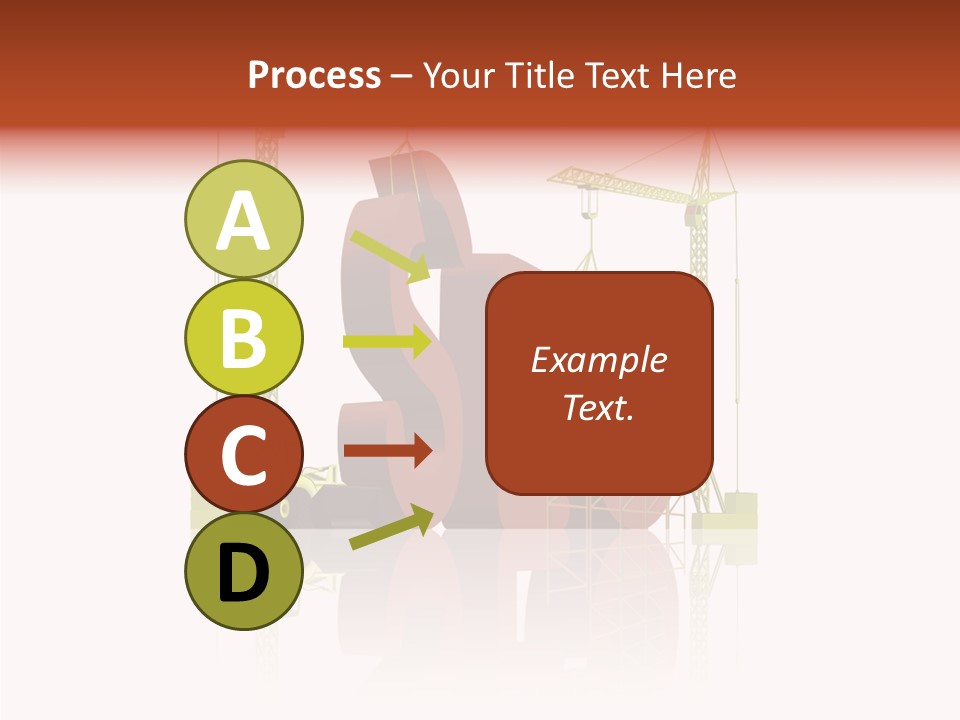 Process – Your Title Text Here

A

B

C

D

Example Text.